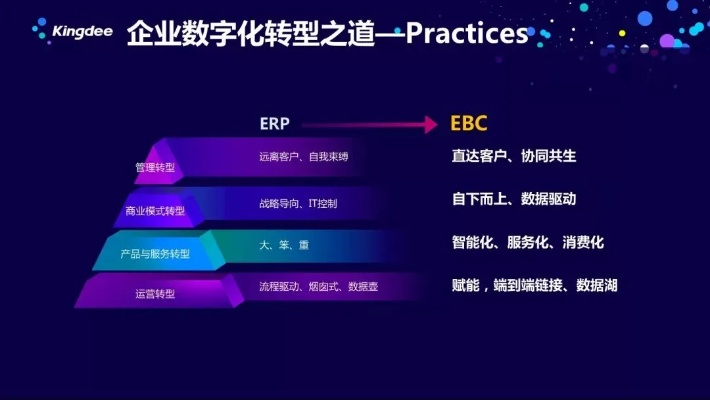 Kingdee 企业数字化转型之道—Practices

ERP

EBC

管理转型

远离客户、自我束缚

直达客户、协同共生

商业模式转型

战略导向、IT控制

自下而上、数据驱动

产品与服务转型

大、笨、重

智能化、服务化、消费化

运营转型

流程驱动、烟囱式、数据壶

赋能，端到端链接、数据湖